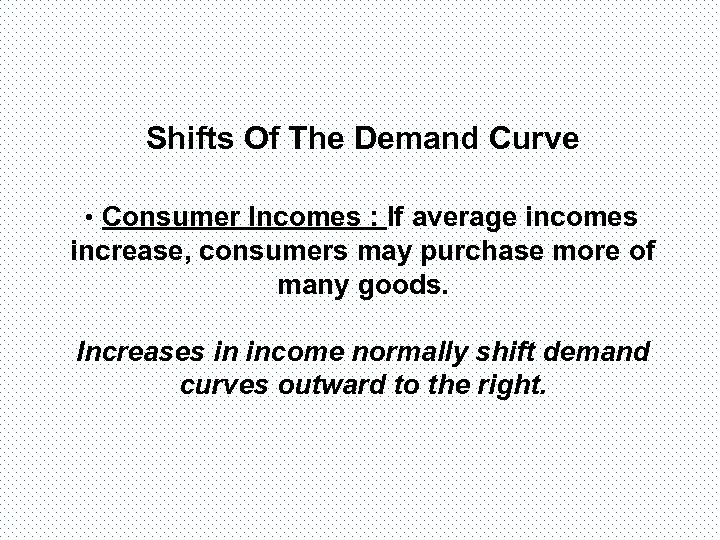 Shifts Of The Demand Curve

• Consumer Incomes : If average incomes increase, consumers may purchase more of many goods.

Increases in income normally shift demand curves outward to the right.